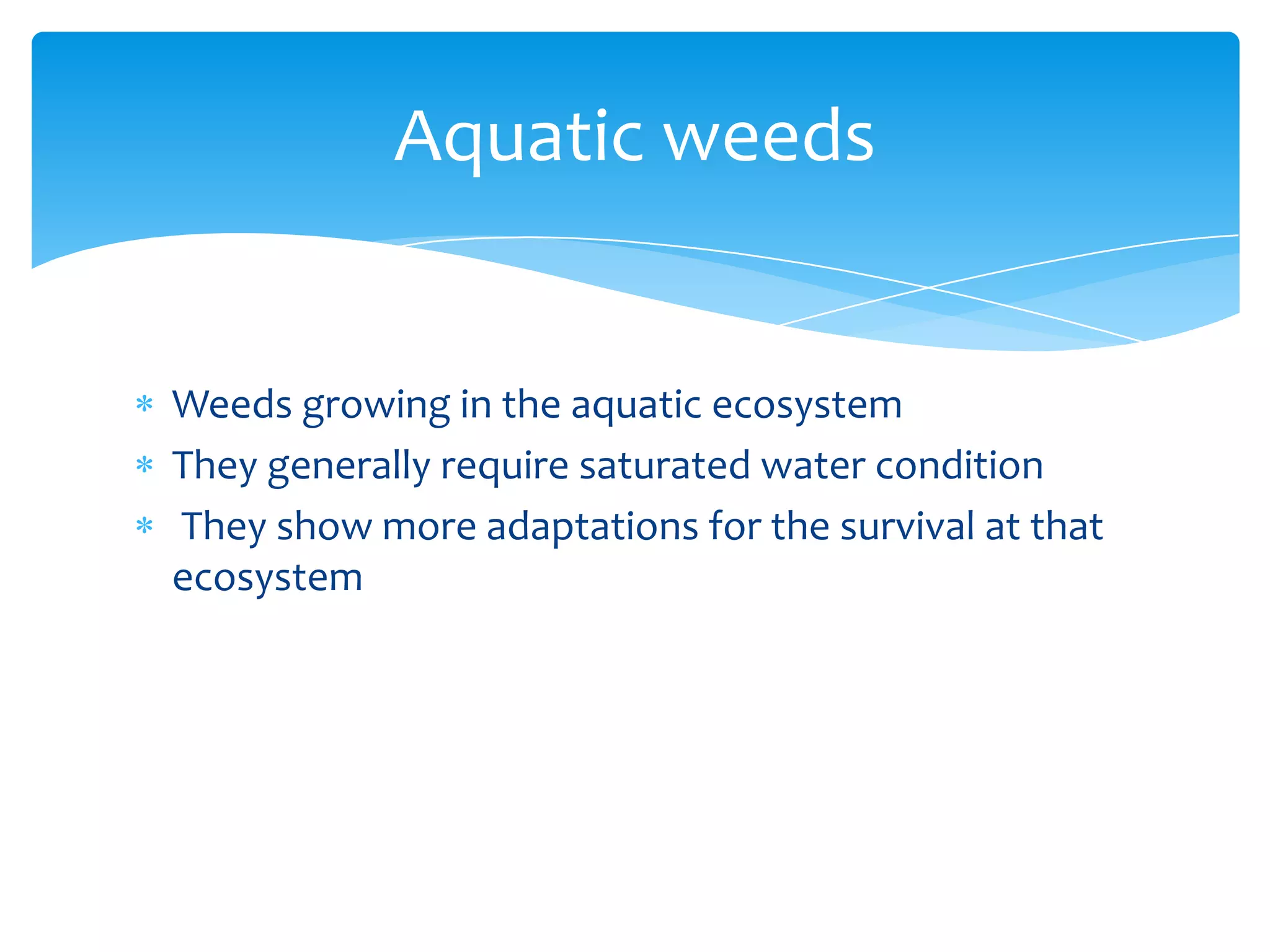 Aquatic weeds

* Weeds growing in the aquatic ecosystem
* They generally require saturated water condition
* They show more adaptations for the survival at that ecosystem